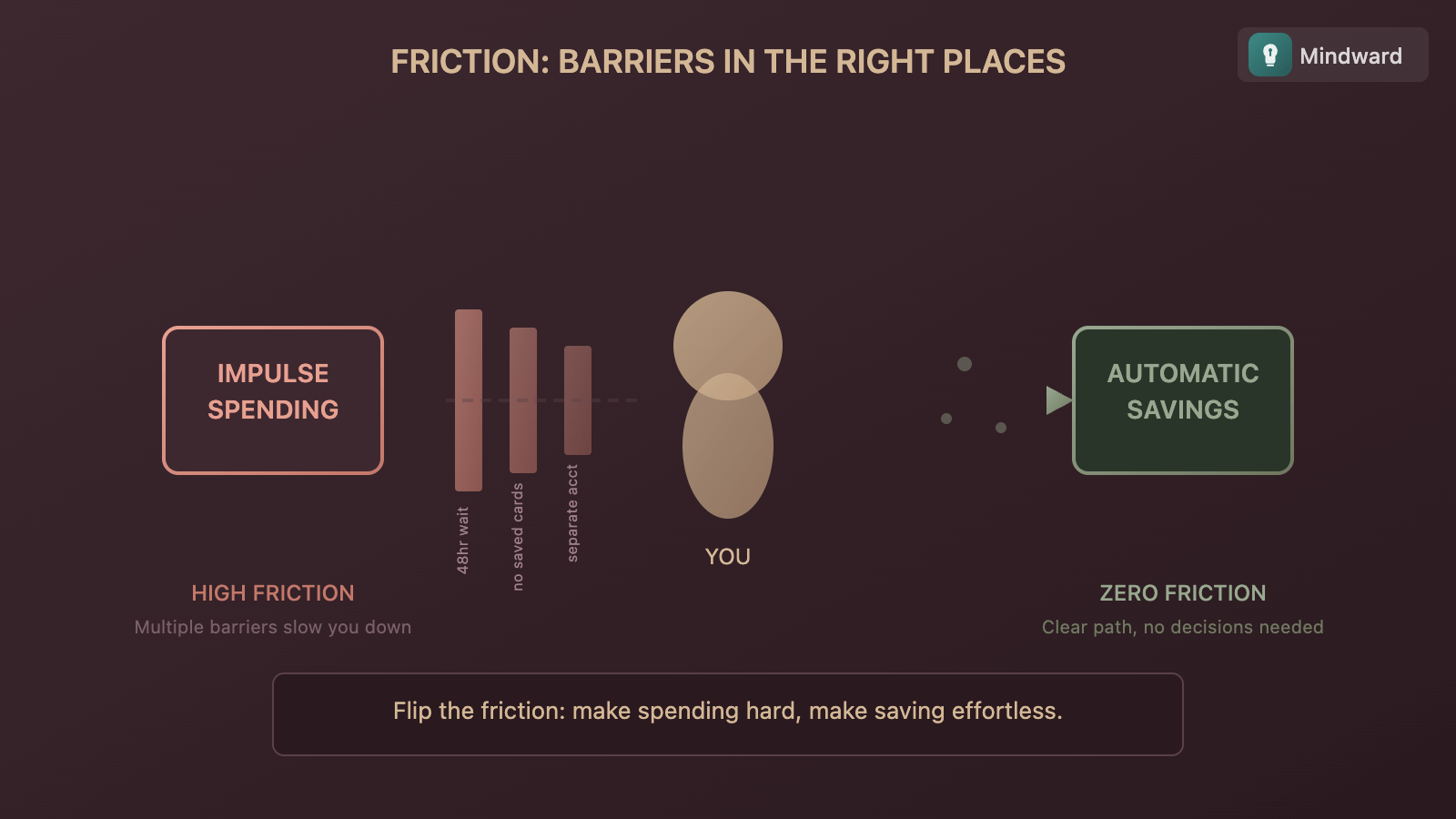 FRICTION: BARRIERS IN THE RIGHT PLACES

Mindward

IMPULSE SPENDING

48hr wait

no saved cards

separate acct

YOU

AUTOMATIC SAVINGS

HIGH FRICTION
Multiple barriers slow you down

ZERO FRICTION
Clear path, no decisions needed

Flip the friction: make spending hard, make saving effortless.